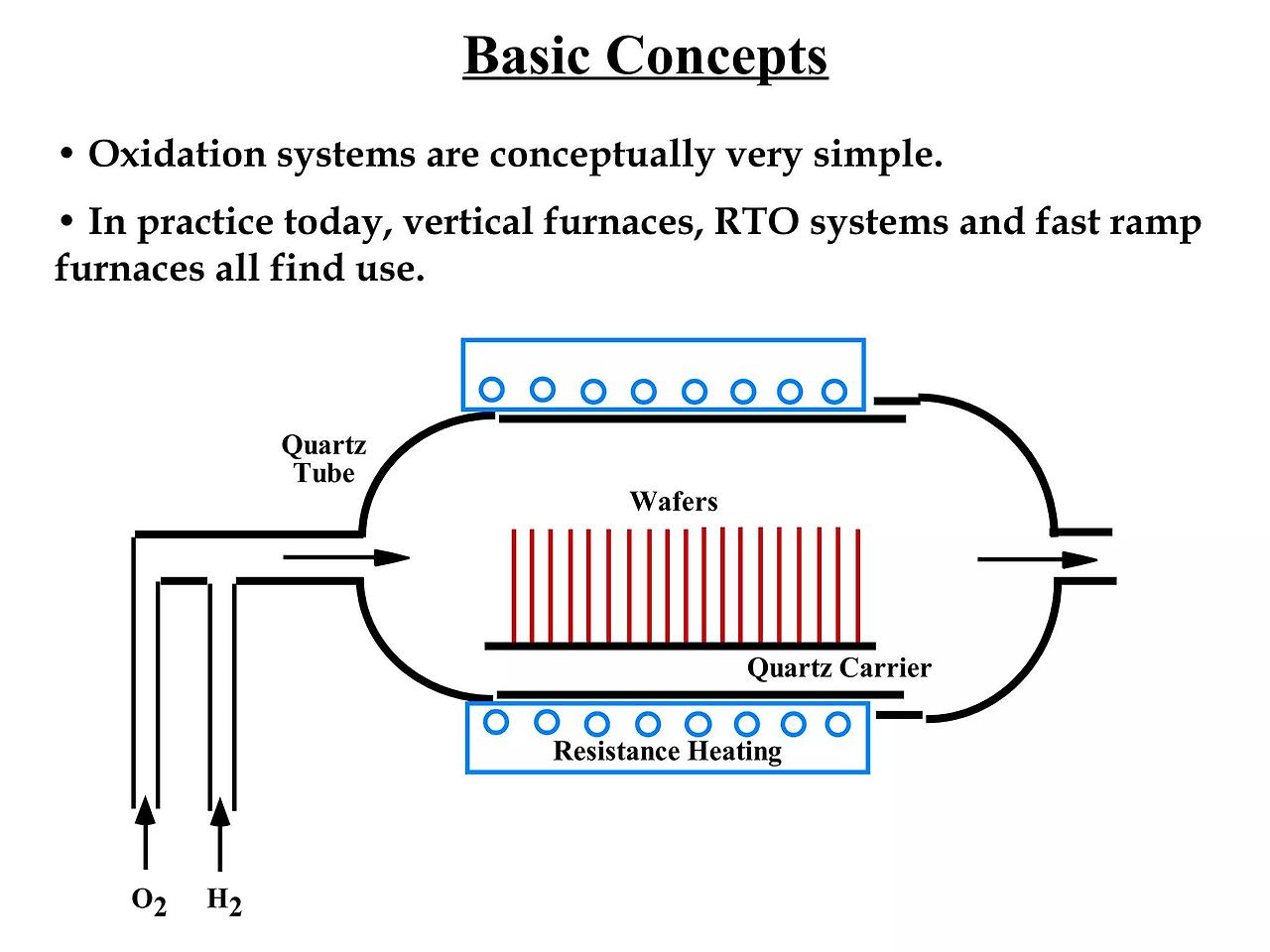 Basic Concepts

• Oxidation systems are conceptually very simple.

• In practice today, vertical furnaces, RTO systems and fast ramp furnaces all find use.

Quartz
Tube

Wafers

Quartz Carrier

Resistance Heating

$O_2$ $H_2$